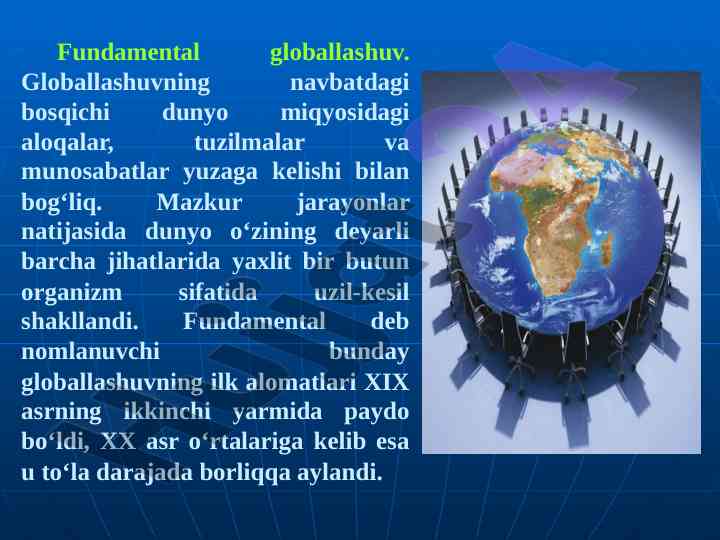 Fundamental globallashuv. Globallashuvning navbatdagi bosqichi dunyo miqyosidagi aloqalar, tuzilmalar va munosabatlar yuzaga kelishi bilan bog‘liq. Mazkur jarayonlar natijasida dunyo o‘zining deyarli barcha jihatlarida yaxlit bir butun organizm sifatida uzil-kesil shakllandi. Fundamental deb nomlanuvchi bunday globallashuvning ilk alomatlari XIX asrning ikkinchi yarmida paydo bo‘ldi, XX asr o‘rtalariga kelib esa u to‘la darajada borliqqa aylandi.